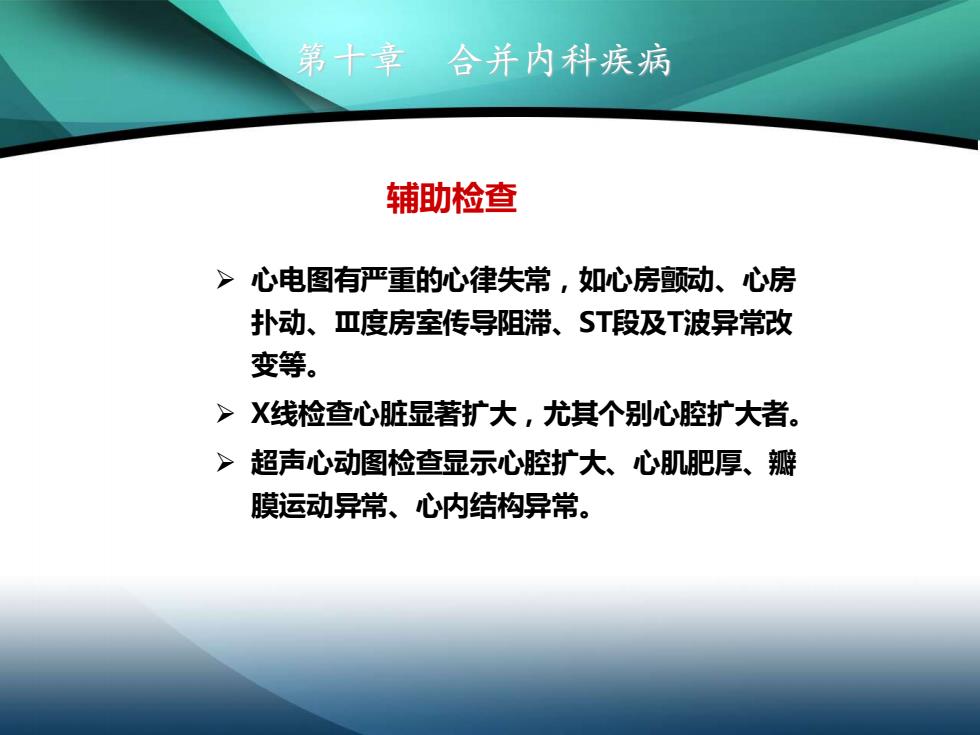 第十章　合并内科疾病

辅助检查

➢ 心电图有严重的心律失常，如心房颤动、心房扑动、Ⅲ度房室传导阻滞、ST段及T波异常改变等。

➢ X线检查心脏显著扩大，尤其个别心腔扩大者。

➢ 超声心动图检查显示心腔扩大、心肌肥厚、瓣膜运动异常、心内结构异常。